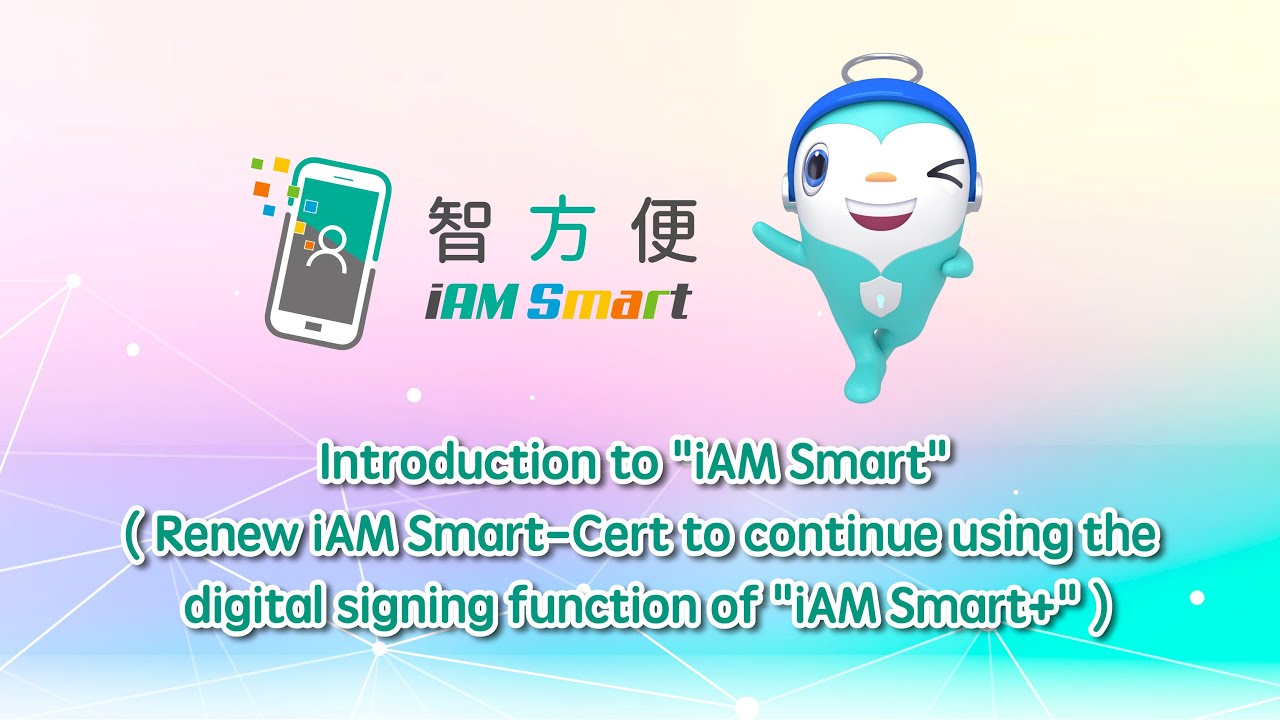 智方便
iAM Smart

Introduction to "iAM Smart"
( Renew iAM Smart-Cert to continue using the digital signing function of "iAM Smart+" )